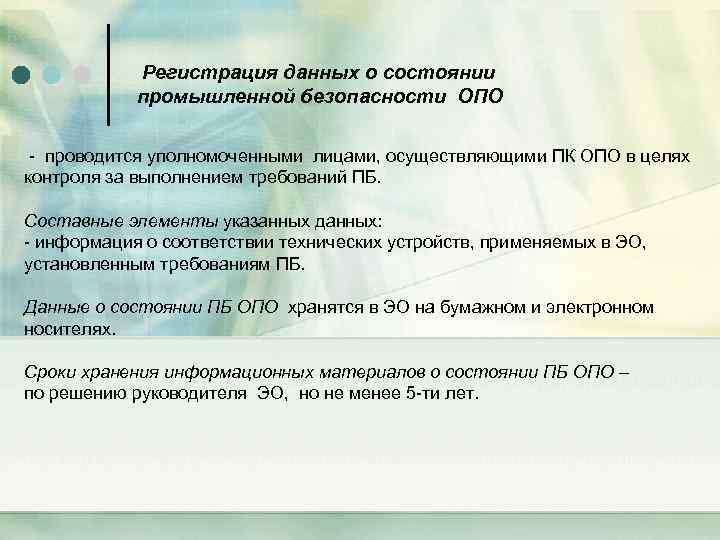 Регистрация данных о состоянии промышленной безопасности ОПО

- проводится уполномоченными лицами, осуществляющими ПК ОПО в целях контроля за выполнением требований ПБ.

Составные элементы указанных данных:
- информация о соответствии технических устройств, применяемых в ЭО, установленным требованиям ПБ.

Данные о состоянии ПБ ОПО хранятся в ЭО на бумажном и электронном носителях.

Сроки хранения информационных материалов о состоянии ПБ ОПО – по решению руководителя ЭО, но не менее 5-ти лет.